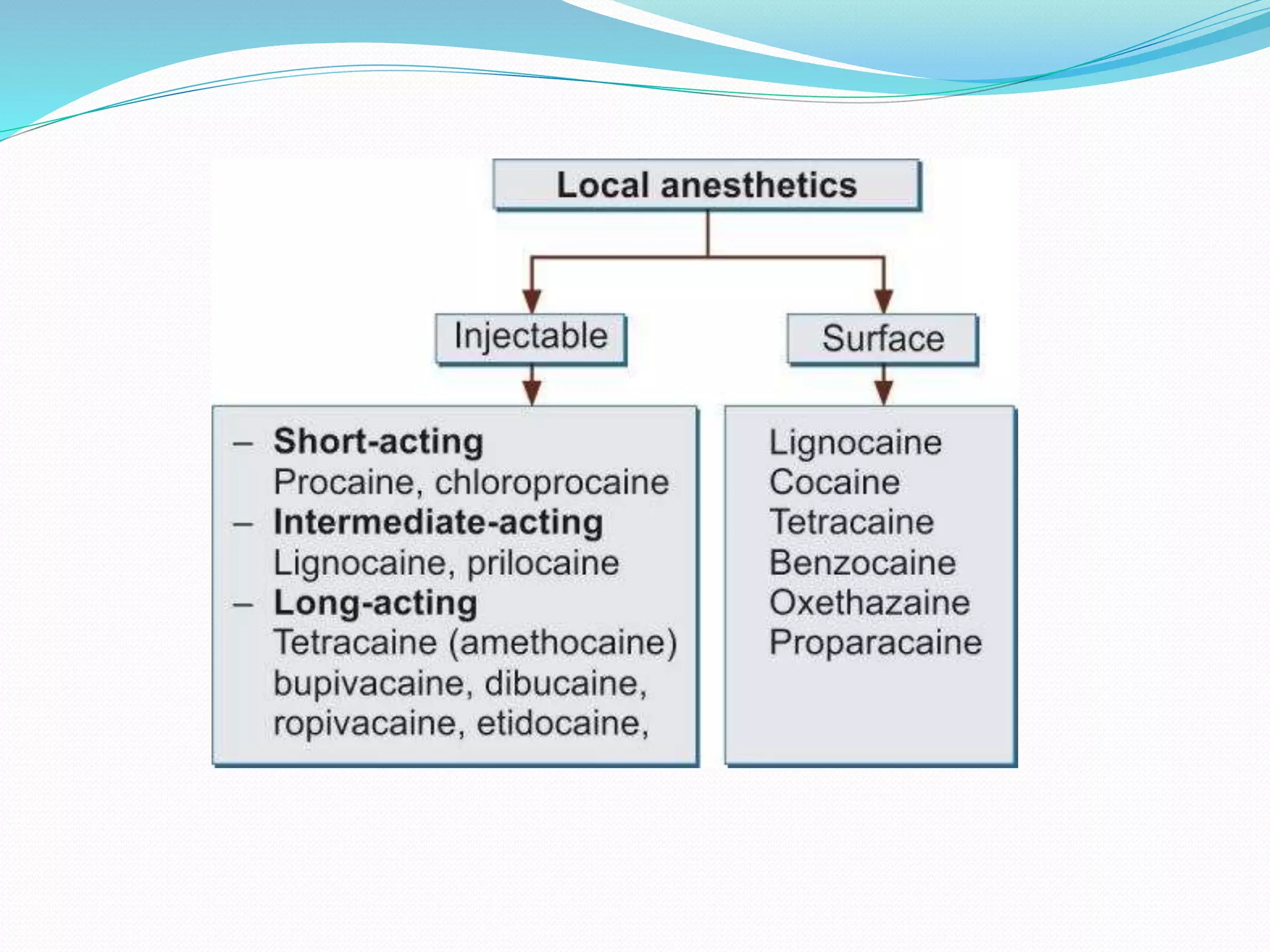 Local anesthetics

Injectable

Surface

– Short-acting
Procaine, chloroprocaine
– Intermediate-acting
Lignocaine, prilocaine
– Long-acting
Tetracaine (amethocaine)
bupivacaine, dibucaine,
ropivacaine, etidocaine,

Lignocaine
Cocaine
Tetracaine
Benzocaine
Oxethazaine
Proparacaine